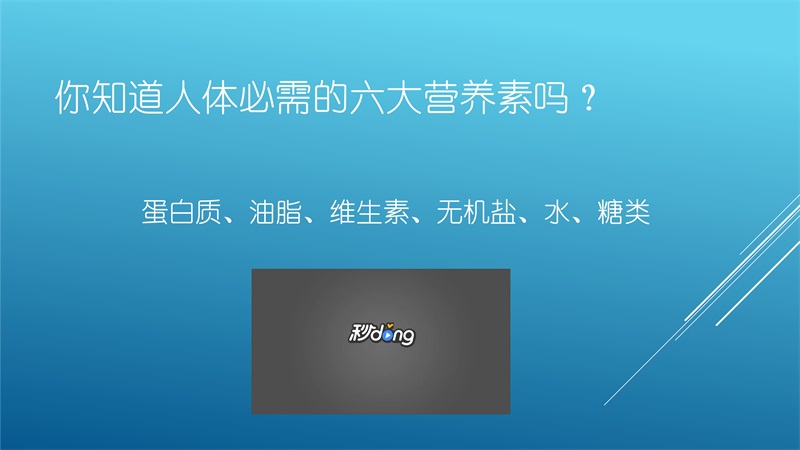 你知道人体必需的六大营养素吗？

蛋白质、油脂、维生素、无机盐、水、糖类

秒dong